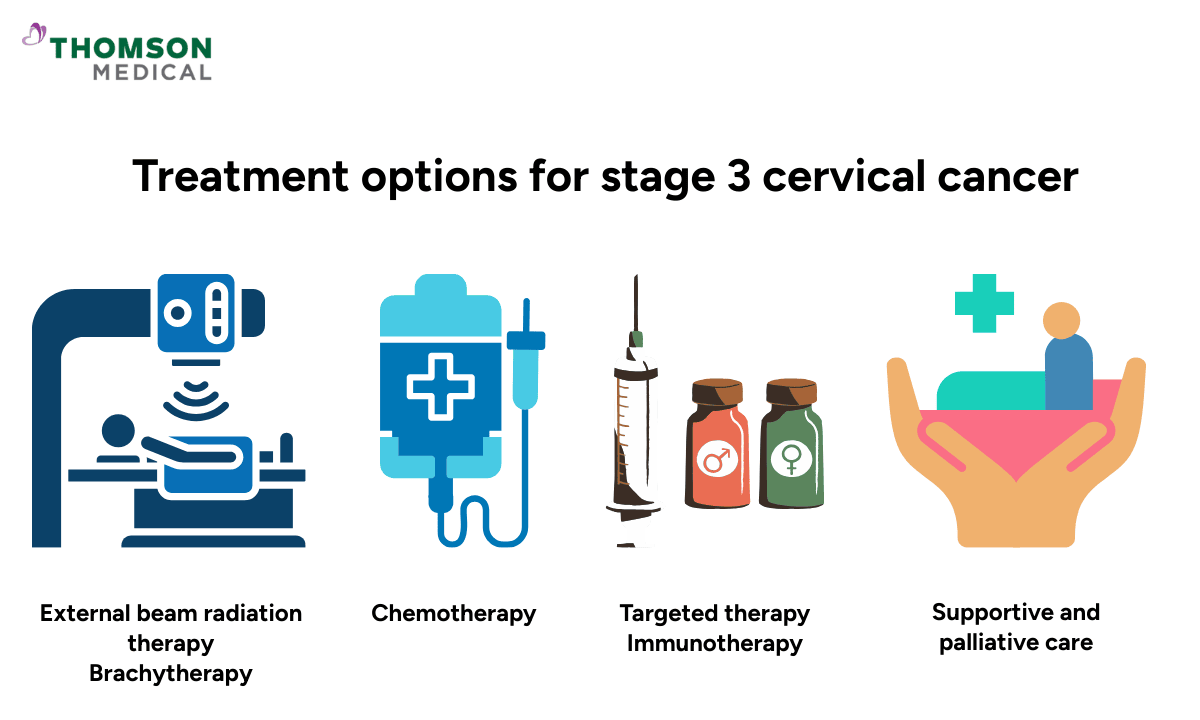 THOMSON
MEDICAL

Treatment options for stage 3 cervical cancer

External beam radiation therapy
Brachytherapy

Chemotherapy

Targeted therapy
Immunotherapy

Supportive and palliative care